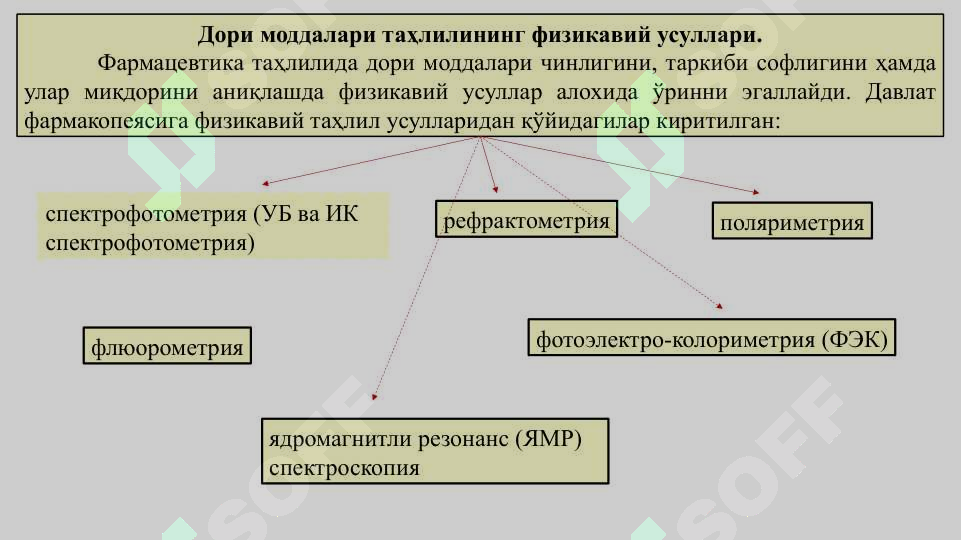 Дори моддалари таҳлилининг физикавий усуллари.

Фармацевтика таҳлилида дори моддалари чинлигини, таркиби софлигини ҳамда улар миқдорини аниқлашда физикавий усуллар алохида ўринни эгаллайди. Давлат фармакопеясига физикавий таҳлил усулларидан қўйидагилар киритилган:

спектрофотометрия (УБ ва ИК спектрофотометрия)

рефрактометрия

поляриметрия

флюорометрия

фотоэлектро-колориметрия (ФЭК)

ядромагнитли резонанс (ЯМР) спектроскопия

SOFF

SOFF